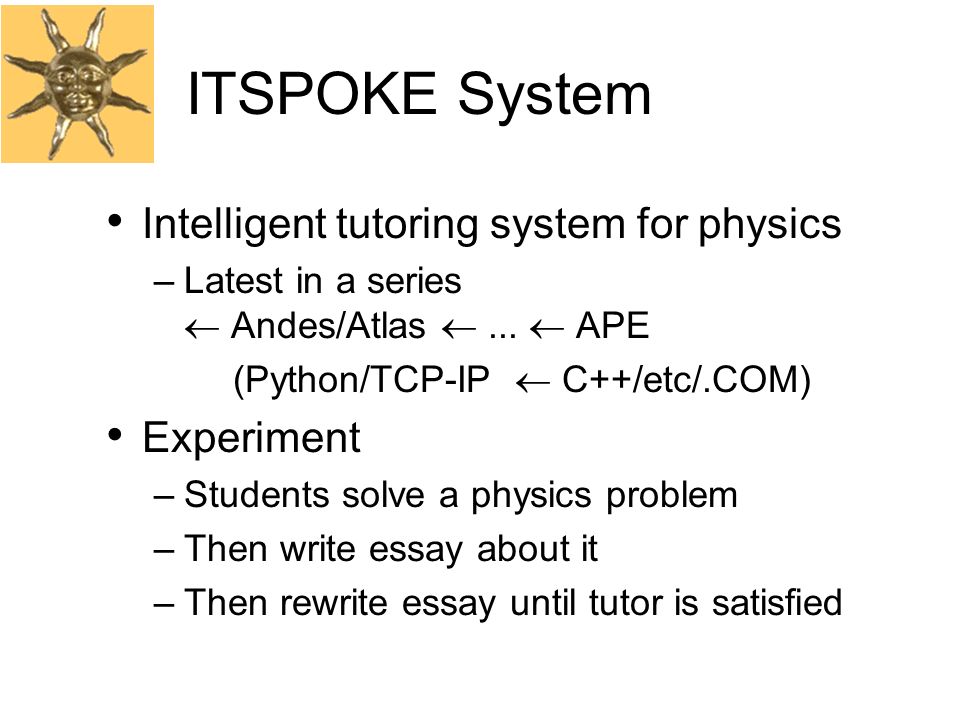 ITSPOKE System

• Intelligent tutoring system for physics
– Latest in a series
$\leftarrow$ Andes/Atlas $\leftarrow$ ... $\leftarrow$ APE
(Python/TCP-IP $\leftarrow$ C++/etc/.COM)

• Experiment
– Students solve a physics problem
– Then write essay about it
– Then rewrite essay until tutor is satisfied